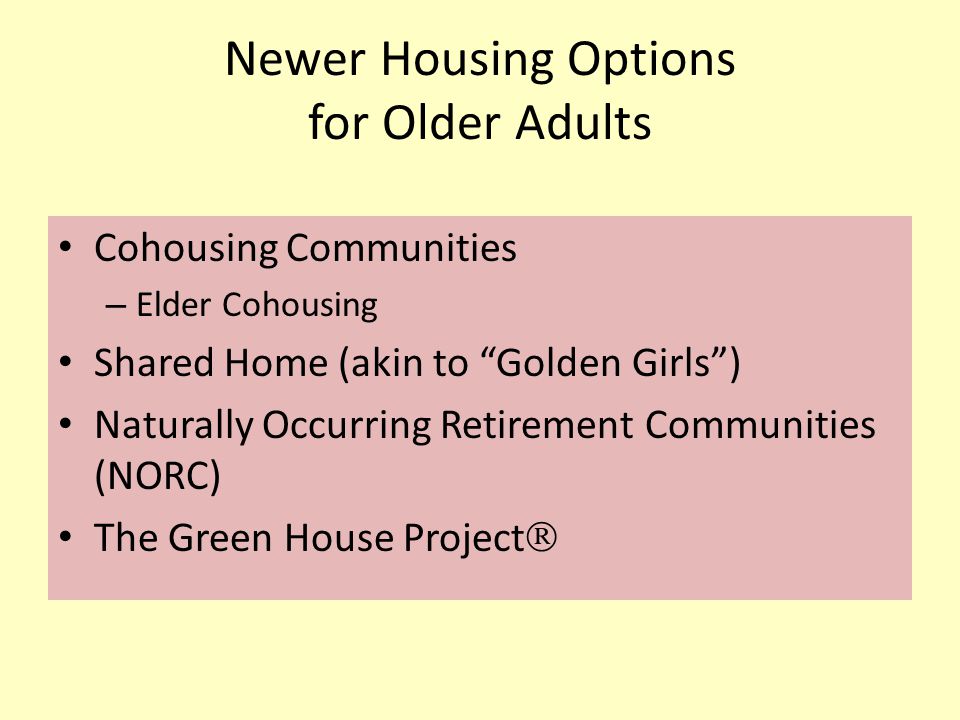 Newer Housing Options for Older Adults

• Cohousing Communities
– Elder Cohousing
• Shared Home (akin to “Golden Girls”)
• Naturally Occurring Retirement Communities (NORC)
• The Green House Project®